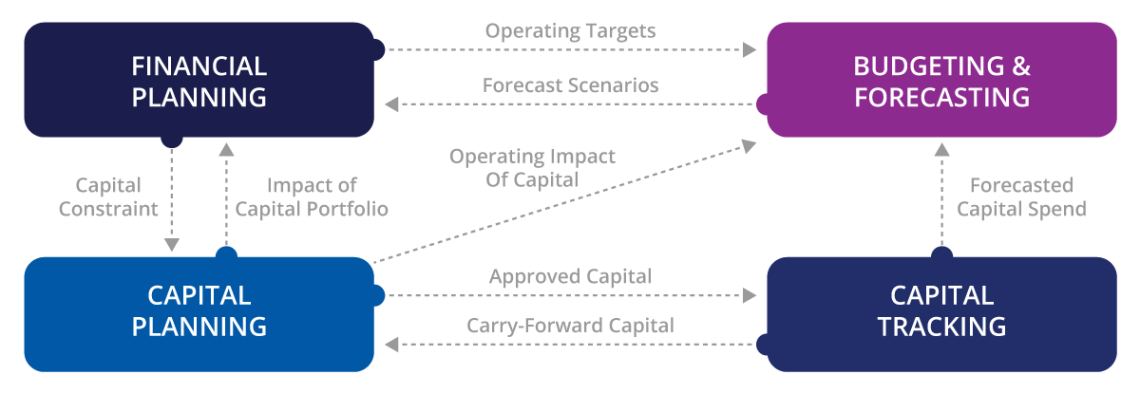 FINANCIAL PLANNING

Operating Targets

Forecast Scenarios

BUDGETING & FORECASTING

Capital Constraint

Impact of Capital Portfolio

Operating Impact Of Capital

Forecasted Capital Spend

CAPITAL PLANNING

Approved Capital

Carry-Forward Capital

CAPITAL TRACKING